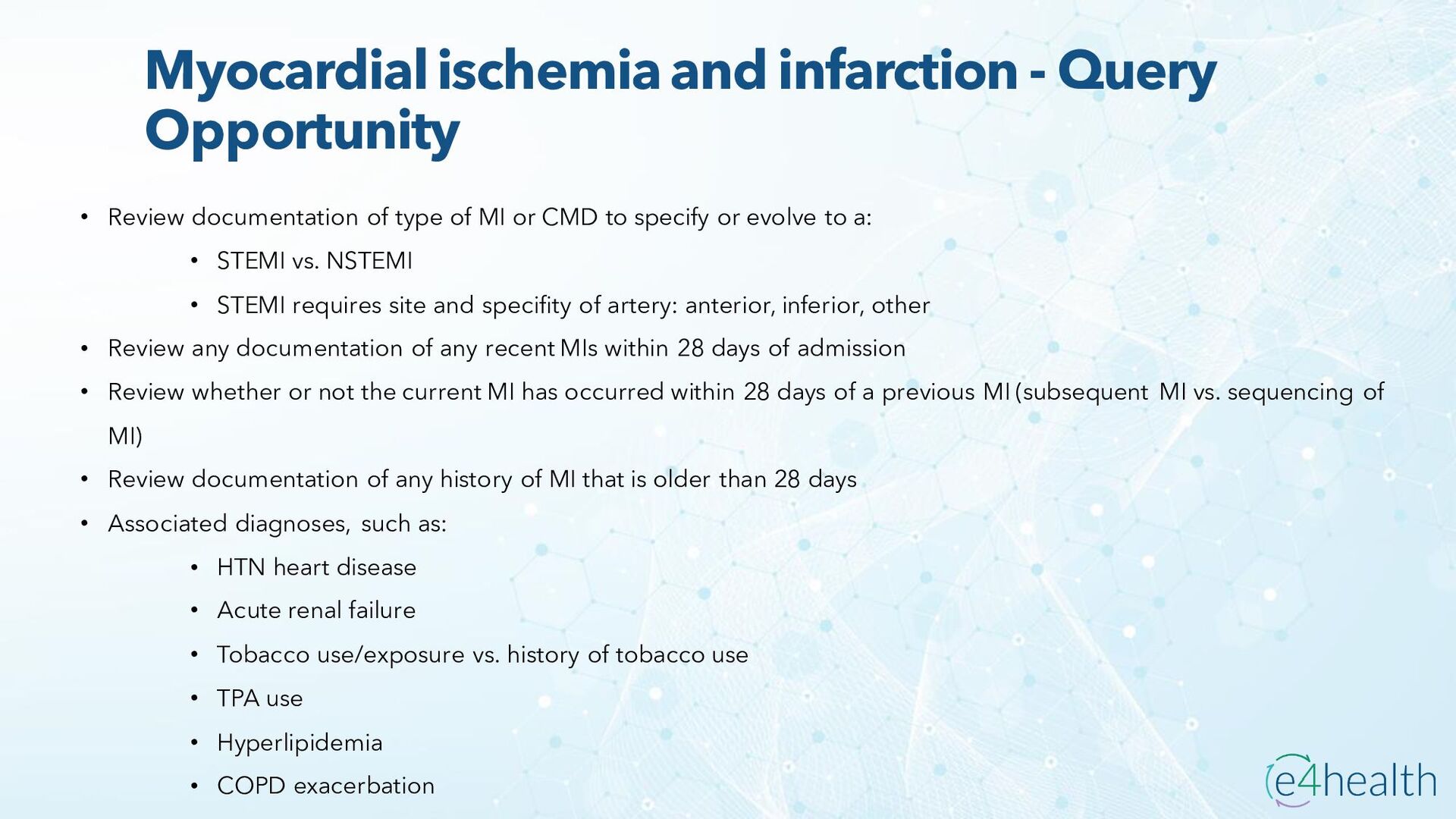 Myocardial ischemia and infarction - Query Opportunity

• Review documentation of type of MI or CMD to specify or evolve to a:
  • STEMI vs. NSTEMI
  • STEMI requires site and specifity of artery: anterior, inferior, other
• Review any documentation of any recent MIs within 28 days of admission
• Review whether or not the current MI has occurred within 28 days of a previous MI (subsequent MI vs. sequencing of MI)
• Review documentation of any history of MI that is older than 28 days
• Associated diagnoses, such as:
  • HTN heart disease
  • Acute renal failure
  • Tobacco use/exposure vs. history of tobacco use
  • TPA use
  • Hyperlipidemia
  • COPD exacerbation

e4health